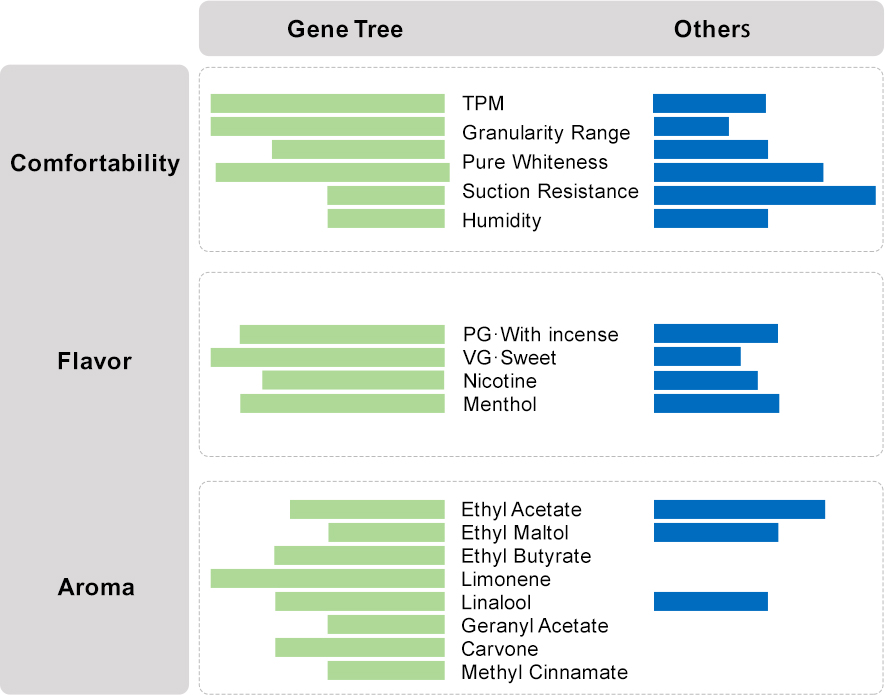 Gene Tree

Others

Comfortability

TPM
Granularity Range
Pure Whiteness
Suction Resistance
Humidity

Flavor

PG·With incense
VG·Sweet
Nicotine
Menthol

Aroma

Ethyl Acetate
Ethyl Maltol
Ethyl Butyrate
Limonene
Linalool
Geranyl Acetate
Carvone
Methyl Cinnamate